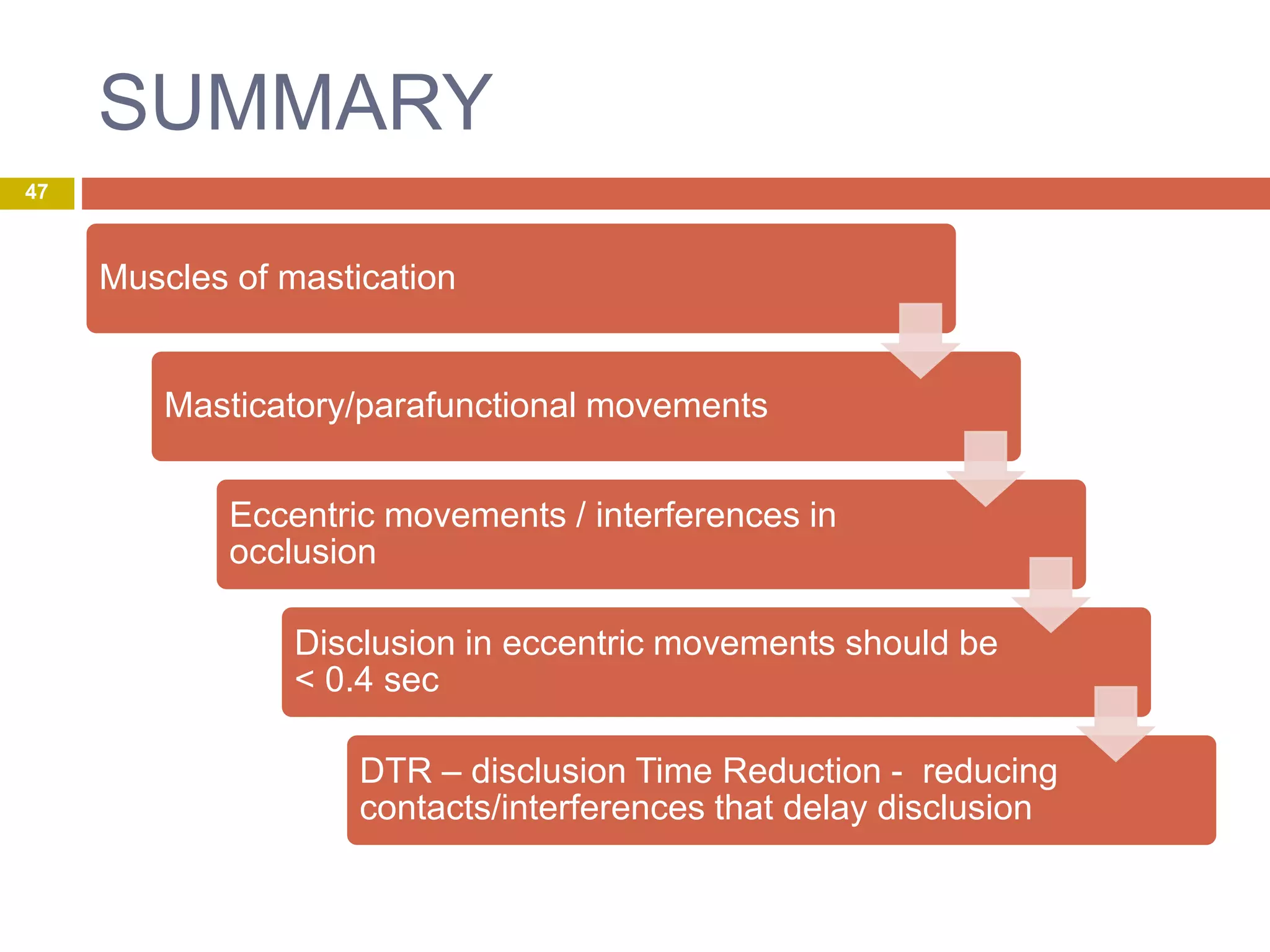 SUMMARY

47

Muscles of mastication

Masticatory/parafunctional movements

Eccentric movements / interferences in occlusion

Disclusion in eccentric movements should be < 0.4 sec

DTR – disclusion Time Reduction - reducing contacts/interferences that delay disclusion